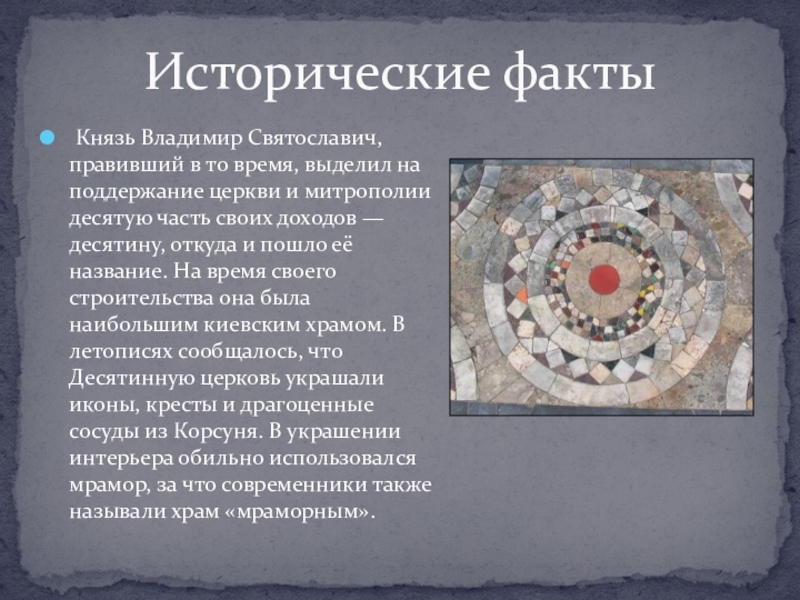 Исторические факты

Князь Владимир Святославич, правивший в то время, выделил на поддержание церкви и митрополии десятую часть своих доходов — десятину, откуда и пошло её название. На время своего строительства она была наибольшим киевским храмом. В летописях сообщалось, что Десятинную церковь украшали иконы, кресты и драгоценные сосуды из Корсуня. В украшении интерьера обильно использовался мрамор, за что современники также называли храм «мраморным».